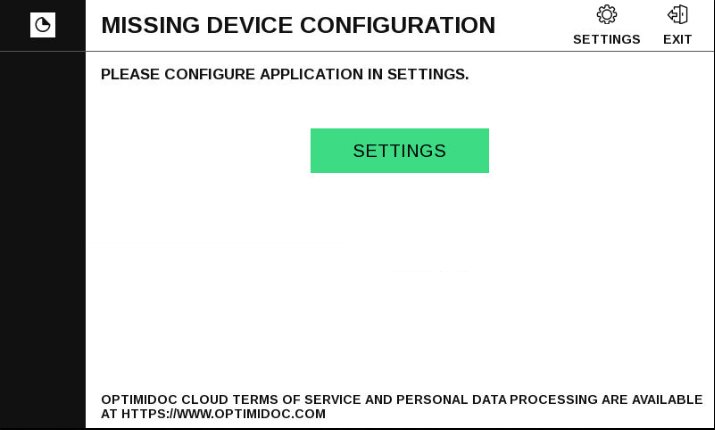 MISSING DEVICE CONFIGURATION

SETTINGS

EXIT

PLEASE CONFIGURE APPLICATION IN SETTINGS.

SETTINGS

OPTIMIDOC CLOUD TERMS OF SERVICE AND PERSONAL DATA PROCESSING ARE AVAILABLE AT HTTPS://WWW.OPTIMIDOC.COM